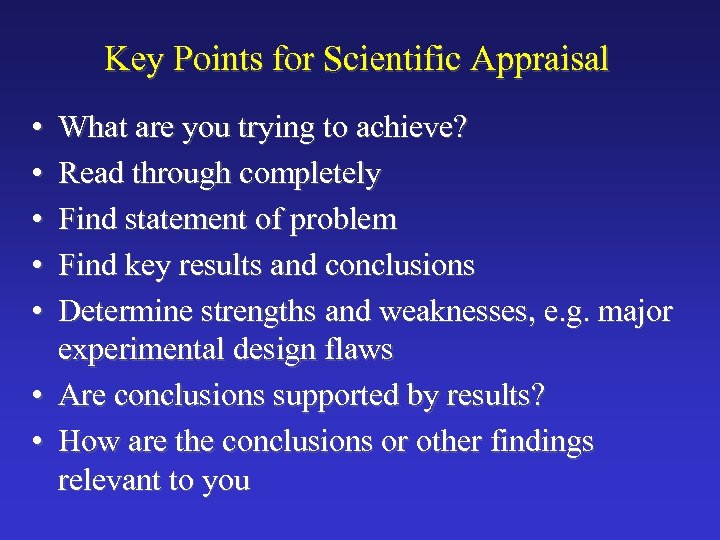 Key Points for Scientific Appraisal

• What are you trying to achieve?
• Read through completely
• Find statement of problem
• Find key results and conclusions
• Determine strengths and weaknesses, e.g. major experimental design flaws
• Are conclusions supported by results?
• How are the conclusions or other findings relevant to you